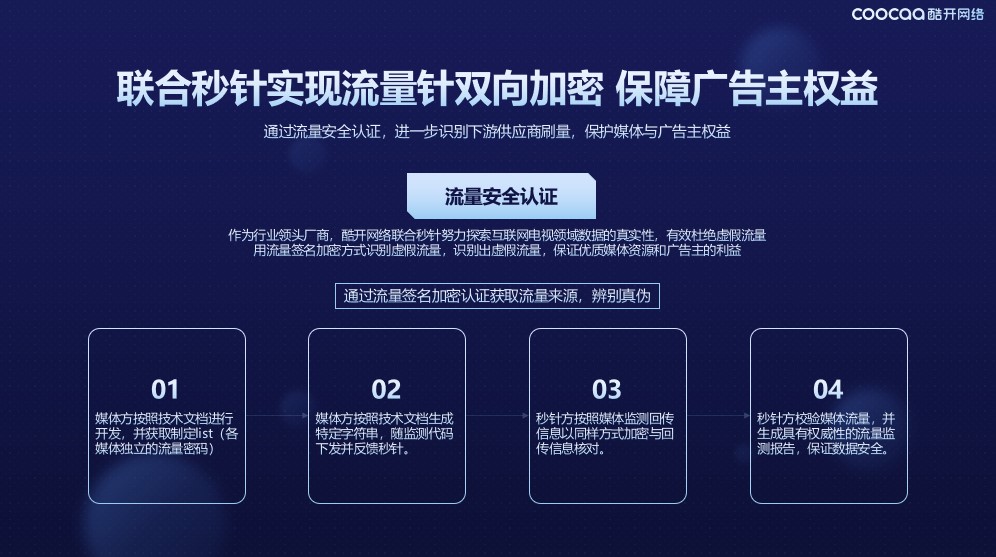 coocaa 酷开网络

联合秒针实现流量针双向加密 保障广告主权益

通过流量安全认证，进一步识别下游供应商刷量，保护媒体与广告主权益

流量安全认证

作为行业领头厂商，酷开网络联合秒针努力探索互联网电视领域数据的真实性，有效杜绝虚假流量
用流量签名加密方式识别虚假流量，识别出虚假流量，保证优质媒体资源和广告主的利益

通过流量签名加密认证获取流量来源，辨别真伪

01
媒体方按照技术文档进行开发，并获取制定list（各媒体独立的流量密码）

02
媒体方按照技术文档生成特定字符串，随监测代码下发并反馈秒针。

03
秒针方按照媒体监测回传信息以同样方式加密与回传信息核对。

04
秒针方校验媒体流量，并生成具有权威性的流量监测报告，保证数据安全。